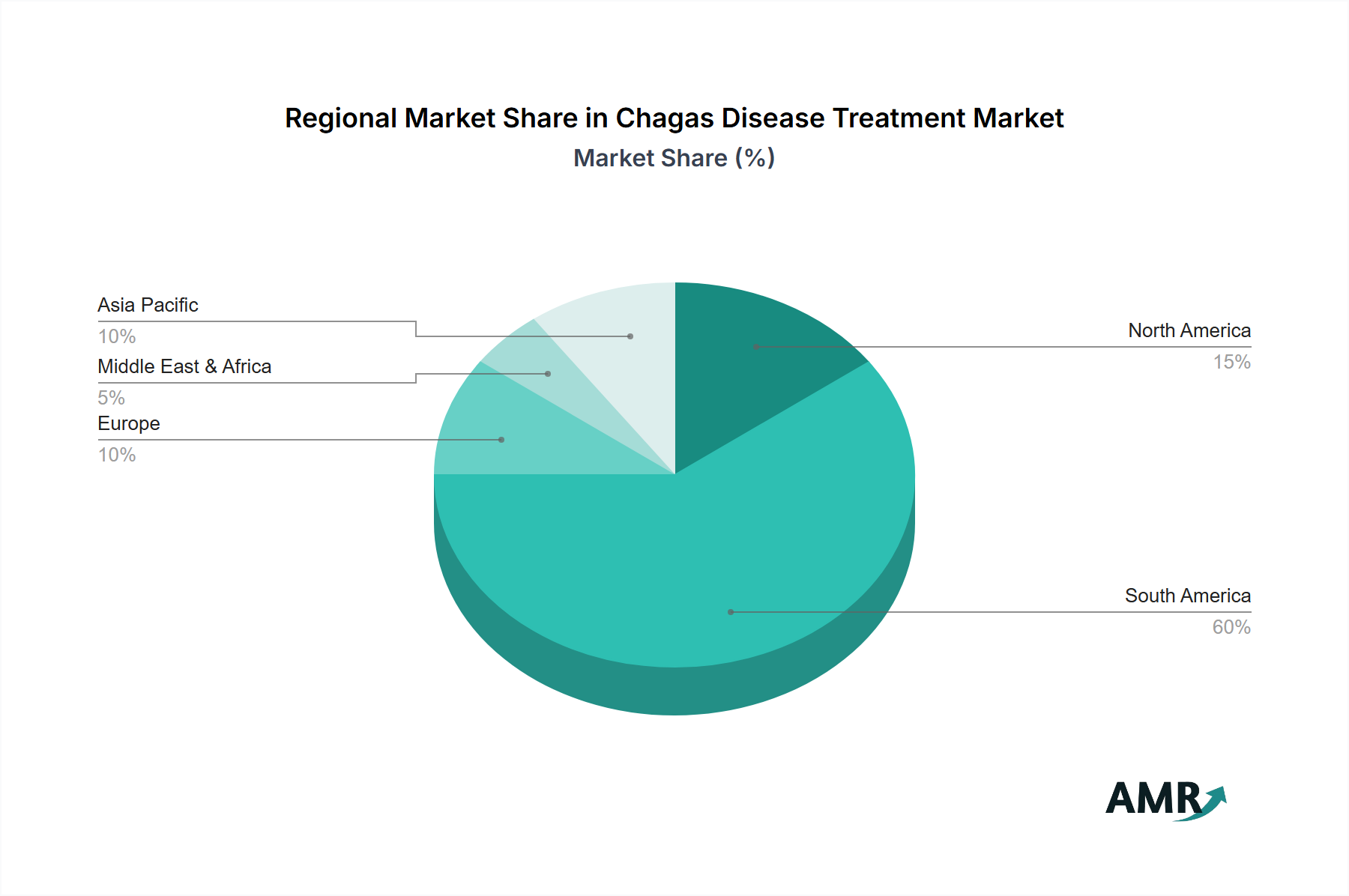 Regional Market Share in Chagas Disease Treatment Market
Market Share (%)

Asia Pacific
10%
Middle East & Africa
5%
Europe
10%

North America
15%

South America
60%

AMR